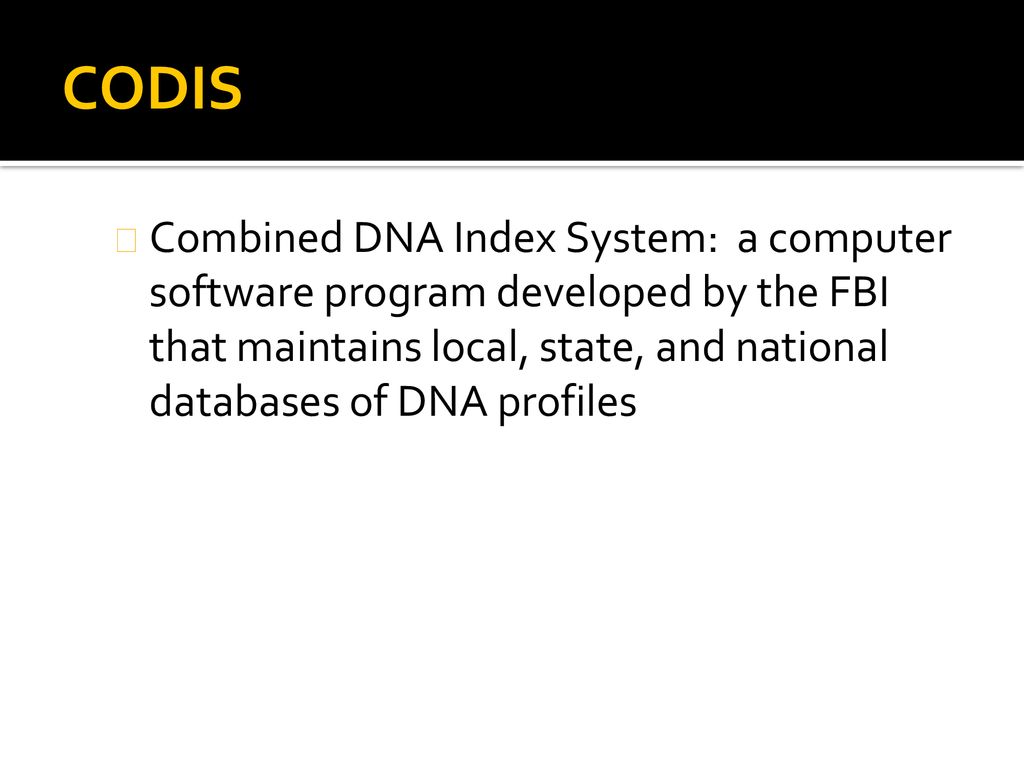 CODIS

Combined DNA Index System:  a computer software program developed by the FBI that maintains local, state, and national databases of DNA profiles